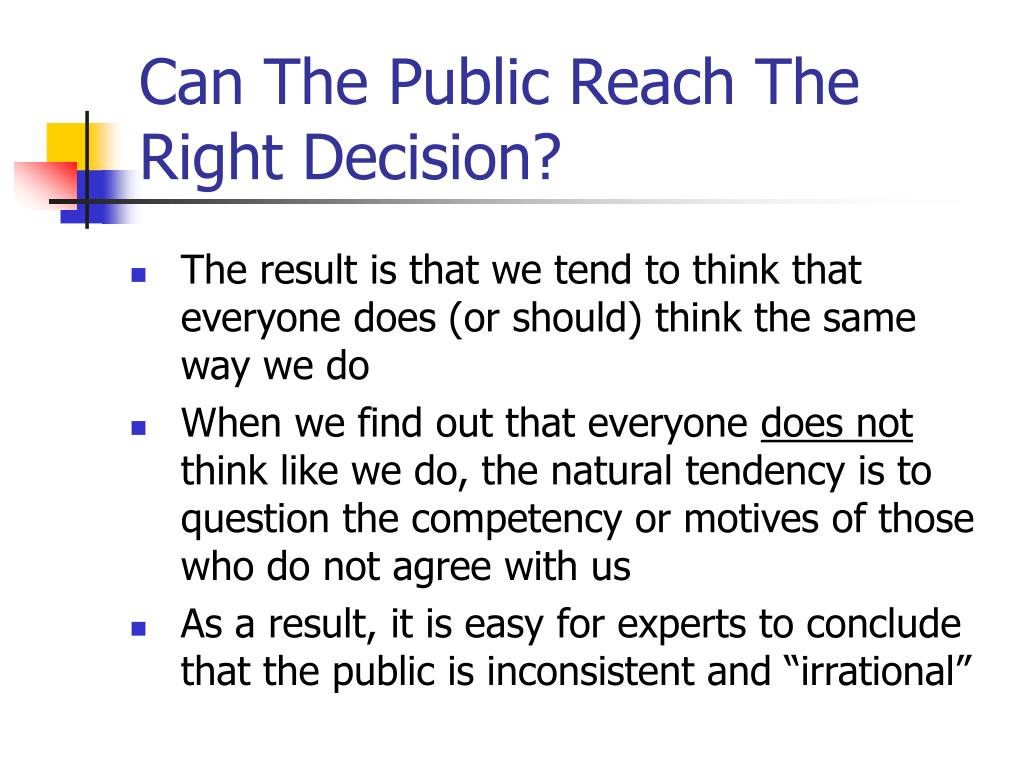 Can The Public Reach The Right Decision?

- The result is that we tend to think that everyone does (or should) think the same way we do
- When we find out that everyone does not think like we do, the natural tendency is to question the competency or motives of those who do not agree with us
- As a result, it is easy for experts to conclude that the public is inconsistent and “irrational”